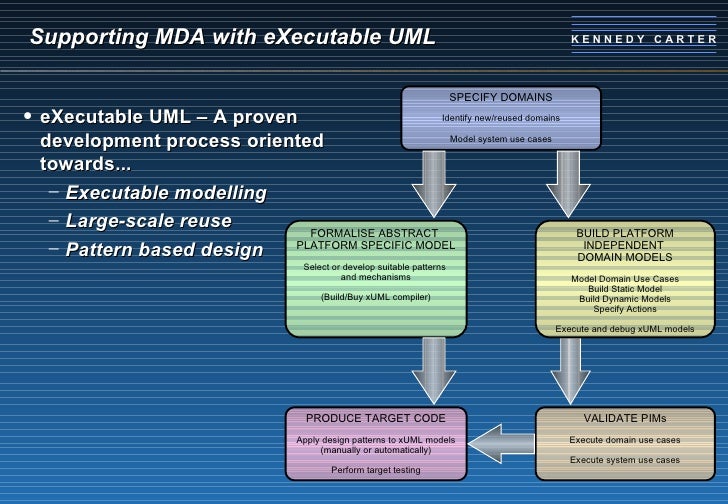 Supporting MDA with eXecutable UML

KENNEDY CARTER

• eXecutable UML – A proven development process oriented towards...
– Executable modelling
– Large-scale reuse
– Pattern based design

SPECIFY DOMAINS

Identify new/reused domains

Model system use cases

FORMALISE ABSTRACT PLATFORM SPECIFIC MODEL

Select or develop suitable patterns and mechanisms

(Build/Buy xUML compiler)

BUILD PLATFORM INDEPENDENT DOMAIN MODELS

Model Domain Use Cases
Build Static Model
Build Dynamic Models
Specify Actions

Execute and debug xUML models

PRODUCE TARGET CODE

Apply design patterns to xUML models (manually or automatically)

Perform target testing

VALIDATE PIMs

Execute domain use cases

Execute system use cases